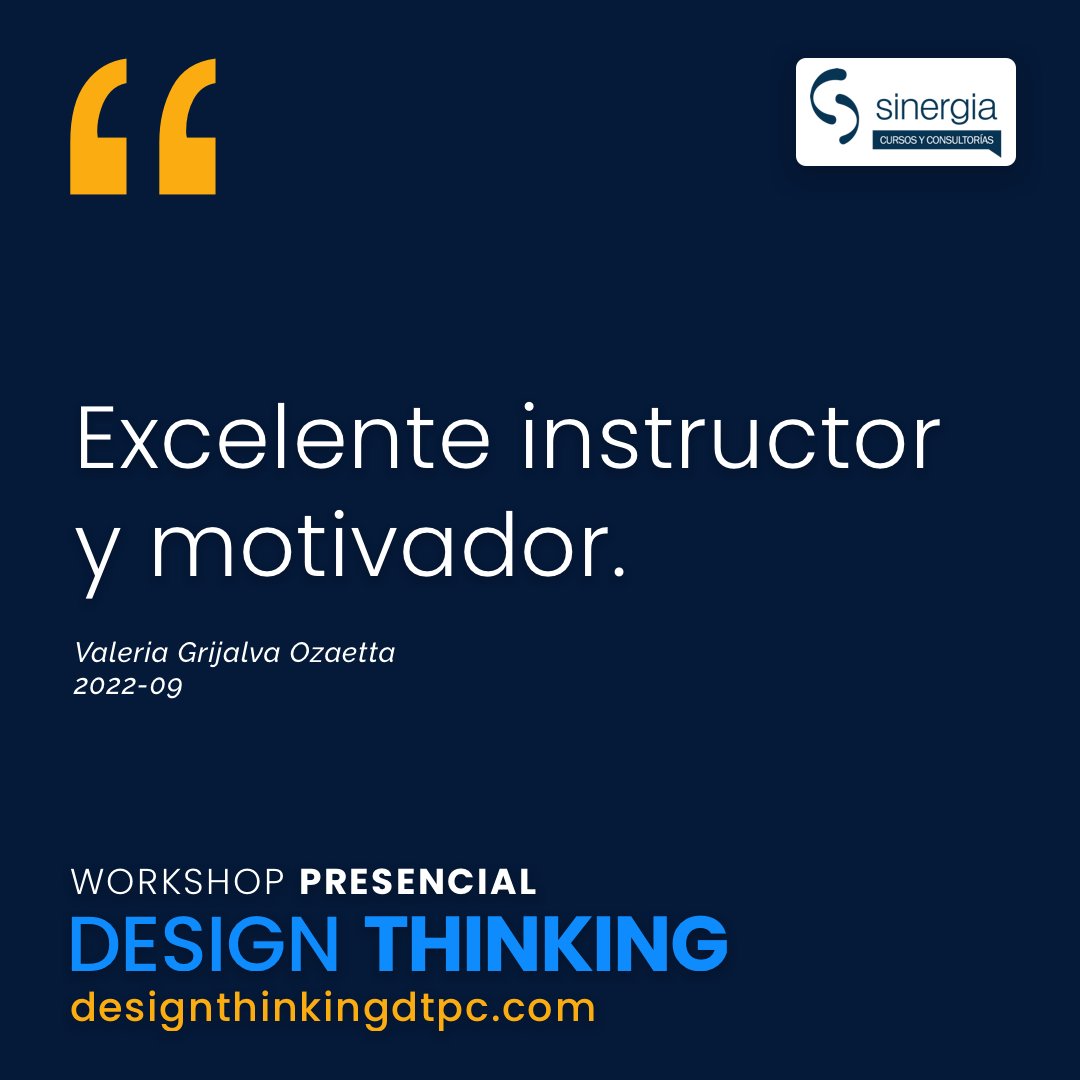 “

sinergia
CURSOS Y CONSULTORÍAS

Excelente instructor y motivador.

Valeria Grijalva Ozaetta
2022-09

WORKSHOP PRESENCIAL
DESIGN THINKING
designthinkingdtpc.com